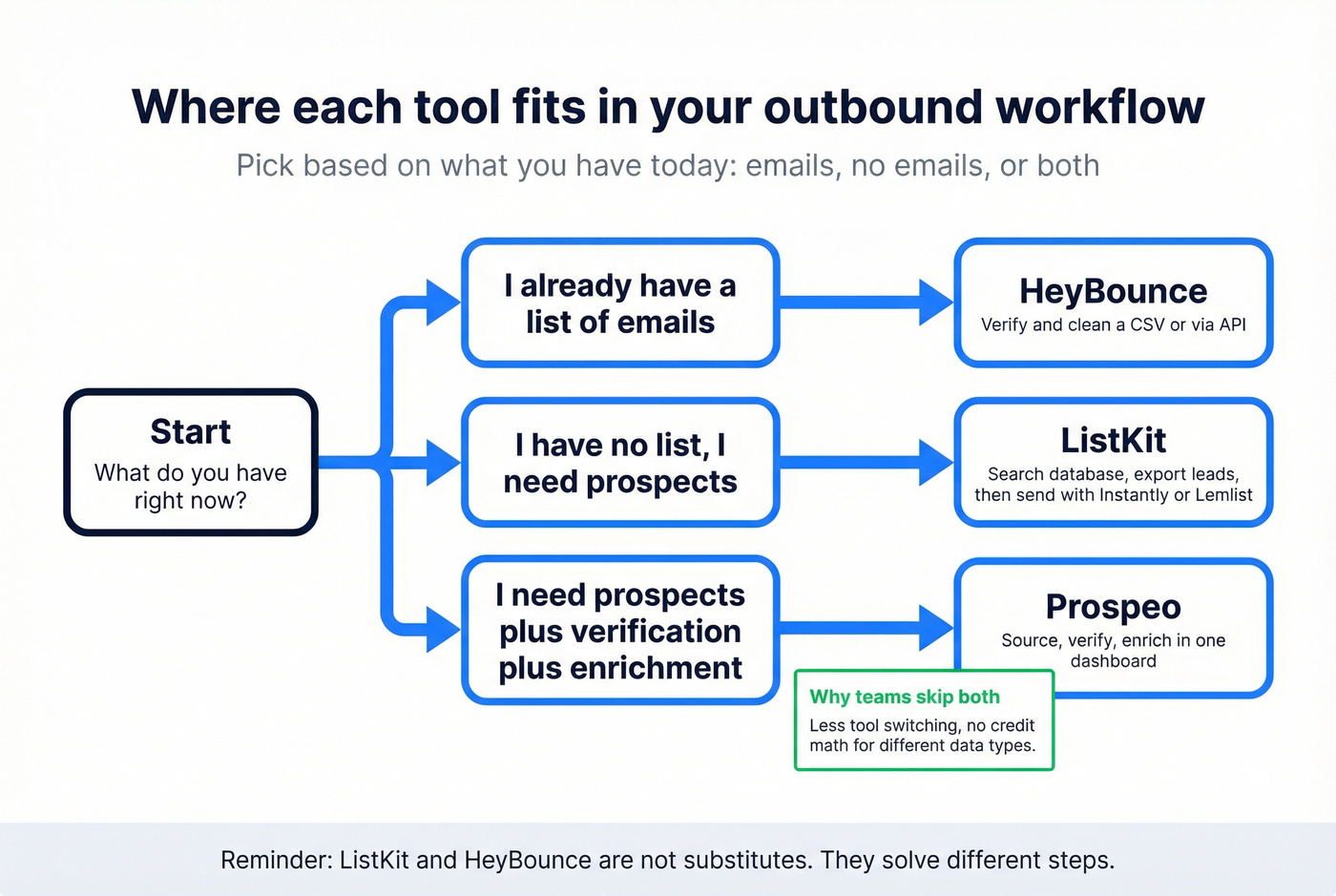 Where each tool fits in your outbound workflow

Pick based on what you have today: emails, no emails, or both

Start
What do you have right now?

I already have a list of emails

HeyBounce
Verify and clean a CSV or via API

I have no list, I need prospects

ListKit
Search database, export leads, then send with Instantly or Lemlist

I need prospects plus verification plus enrichment

Prospeo
Source, verify, enrich in one dashboard

Why teams skip both
Less tool switching, no credit math for different data types.

Reminder: ListKit and HeyBounce are not substitutes. They solve different steps.